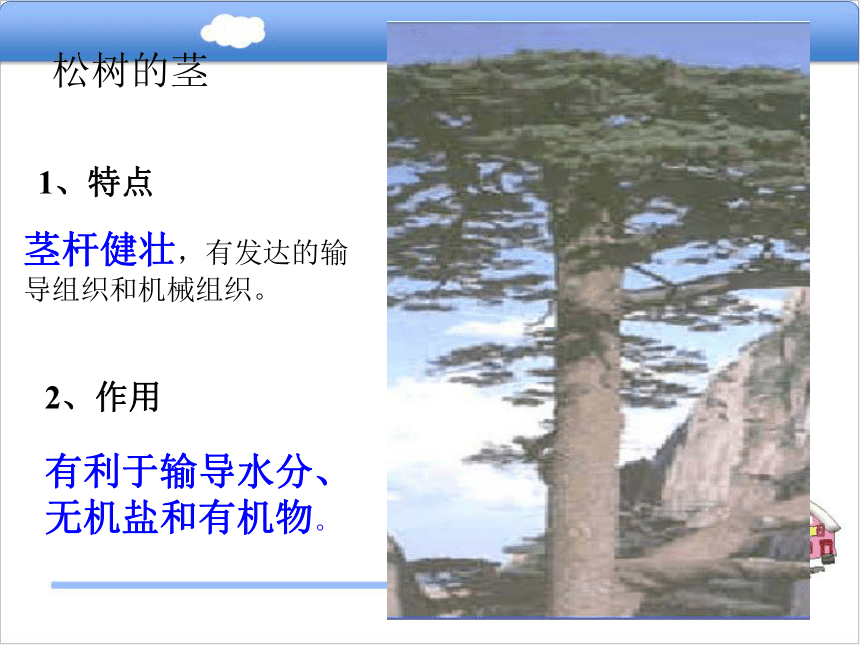 松树的茎

1、特点

茎杆健壮，有发达的输导组织和机械组织。

2、作用

有利于输导水分、无机盐和有机物。